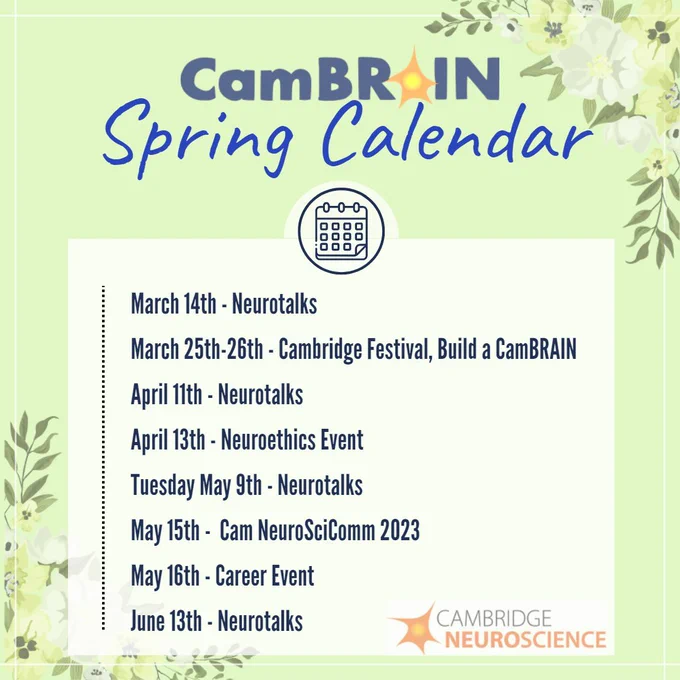 CamBRAIN
Spring Calendar

March 14th - Neurotalks

March 25th-26th - Cambridge Festival, Build a CamBRAIN

April 11th - Neurotalks

April 13th - Neuroethics Event

Tuesday May 9th - Neurotalks

May 15th - Cam NeuroSciComm 2023

May 16th - Career Event

June 13th - Neurotalks

CAMBRIDGE NEUROSCIENCE